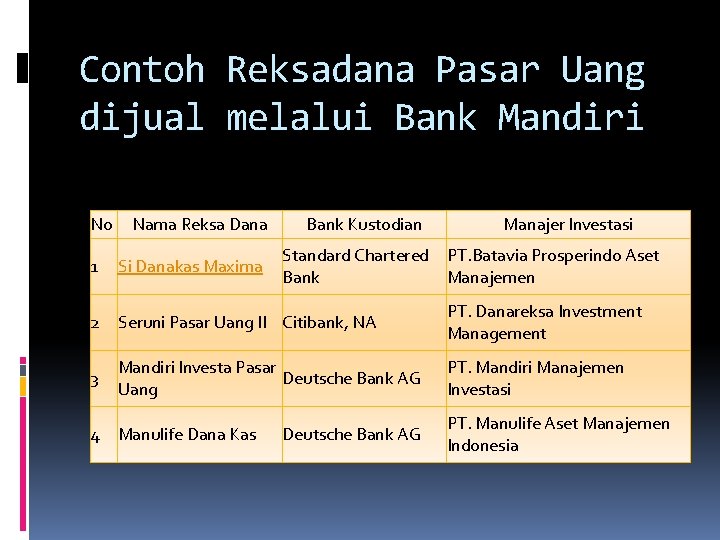 Contoh Reksadana Pasar Uang dijual melalui Bank Mandiri

| No | Nama Reksa Dana | Bank Kustodian | Manajer Investasi |
|---|---|---|---|
| 1 | Si Danakas Maxima | Standard Chartered Bank | PT.Batavia Prosperindo Aset Manajemen |
| 2 | Seruni Pasar Uang II | Citibank, NA | PT. Danareksa Investment Management |
| 3 | Mandiri Investa Pasar Uang | Deutsche Bank AG | PT. Mandiri Manajemen Investasi |
| 4 | Manulife Dana Kas | Deutsche Bank AG | PT. Manulife Aset Manajemen Indonesia |